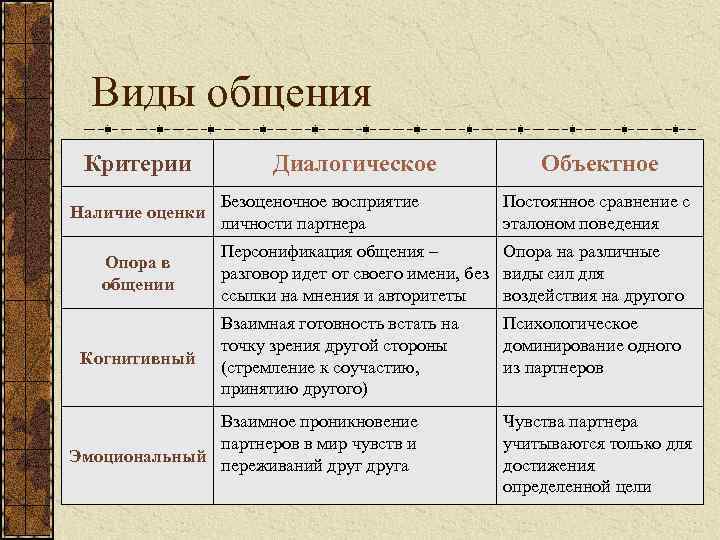 Виды общения

| Критерии | Диалогическое | Объектное |
|---|---|---|
| Наличие оценки | Безоценочное восприятие личности партнера | Постоянное сравнение с эталоном поведения |
| Опора в общении | Персонификация общения – разговор идет от своего имени, без ссылки на мнения и авторитеты | Опора на различные виды сил для воздействия на другого |
| Когнитивный | Взаимная готовность встать на точку зрения другой стороны (стремление к соучастию, принятию другого) | Психологическое доминирование одного из партнеров |
| Эмоциональный | Взаимное проникновение партнеров в мир чувств и переживаний друг друга | Чувства партнера учитываются только для достижения определенной цели |